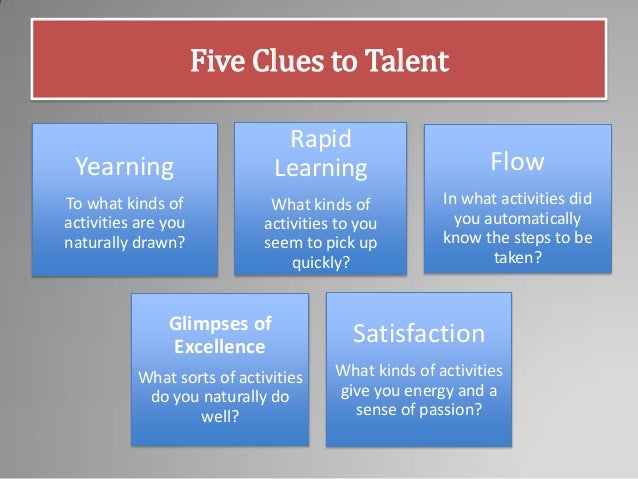 Five Clues to Talent

Yearning

To what kinds of activities are you naturally drawn?

Rapid Learning

What kinds of activities to you seem to pick up quickly?

Flow

In what activities did you automatically know the steps to be taken?

Glimpses of Excellence

What sorts of activities do you naturally do well?

Satisfaction

What kinds of activities give you energy and a sense of passion?